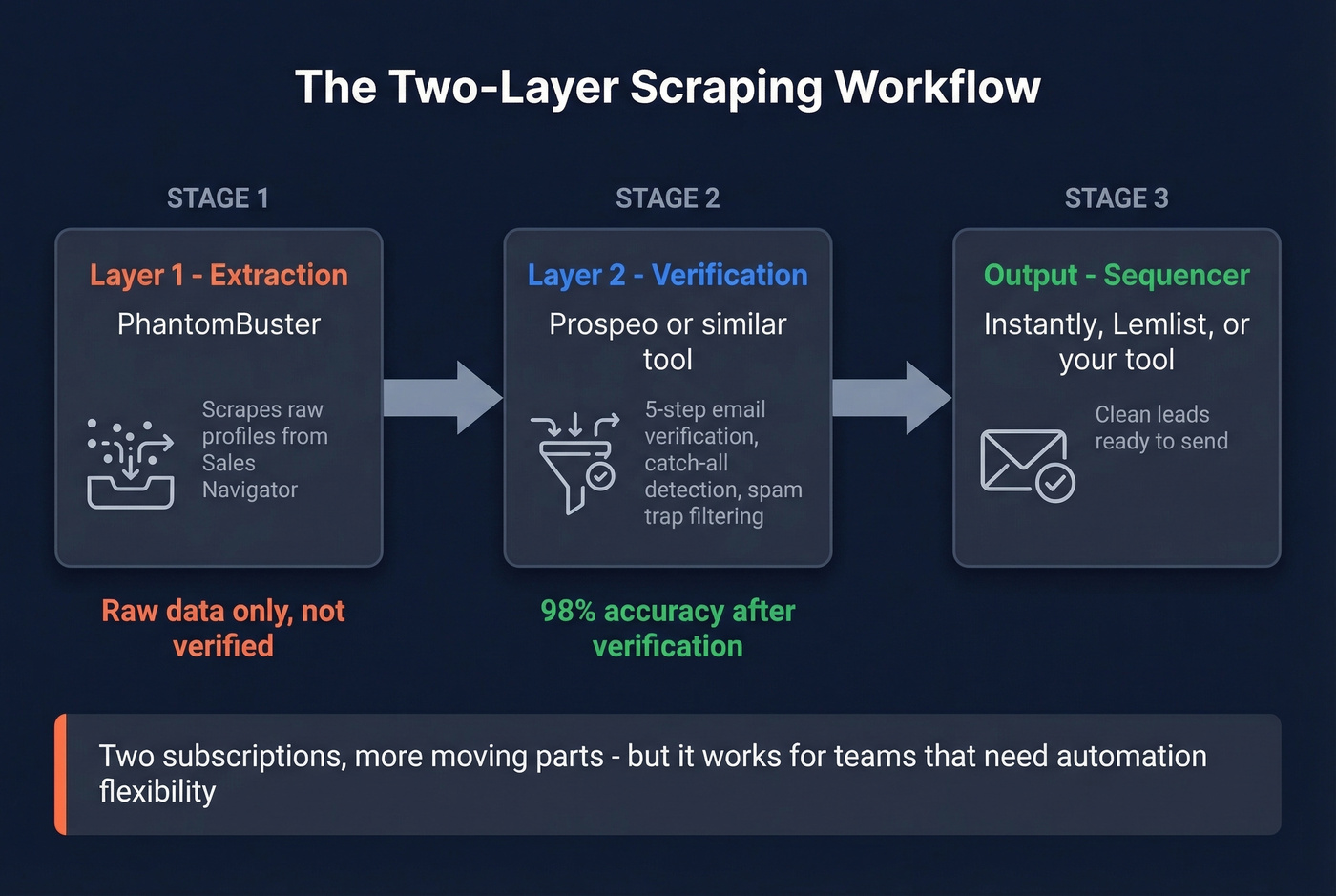 The Two-Layer Scraping Workflow

STAGE 1

Layer 1 - Extraction

PhantomBuster

Scrapes raw profiles from Sales Navigator

Raw data only, not verified

STAGE 2

Layer 2 - Verification

Prospeo or similar tool

5-step email verification, catch-all detection, spam trap filtering

98% accuracy after verification

STAGE 3

Output - Sequencer

Instantly, Lemlist, or your tool

Clean leads ready to send

Two subscriptions, more moving parts - but it works for teams that need automation flexibility